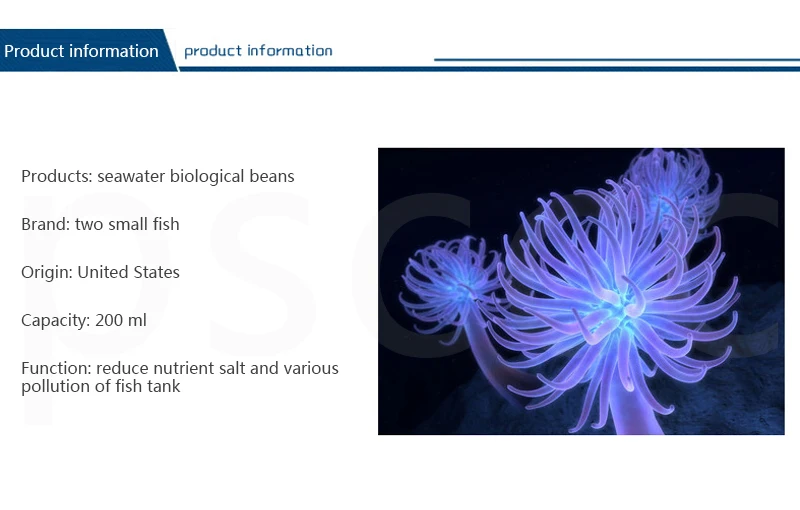 Product information product information

Products: seawater biological beans

Brand: two small fish

Origin: United States

Capacity: 200 ml

Function: reduce nutrient salt and various pollution of fish tank